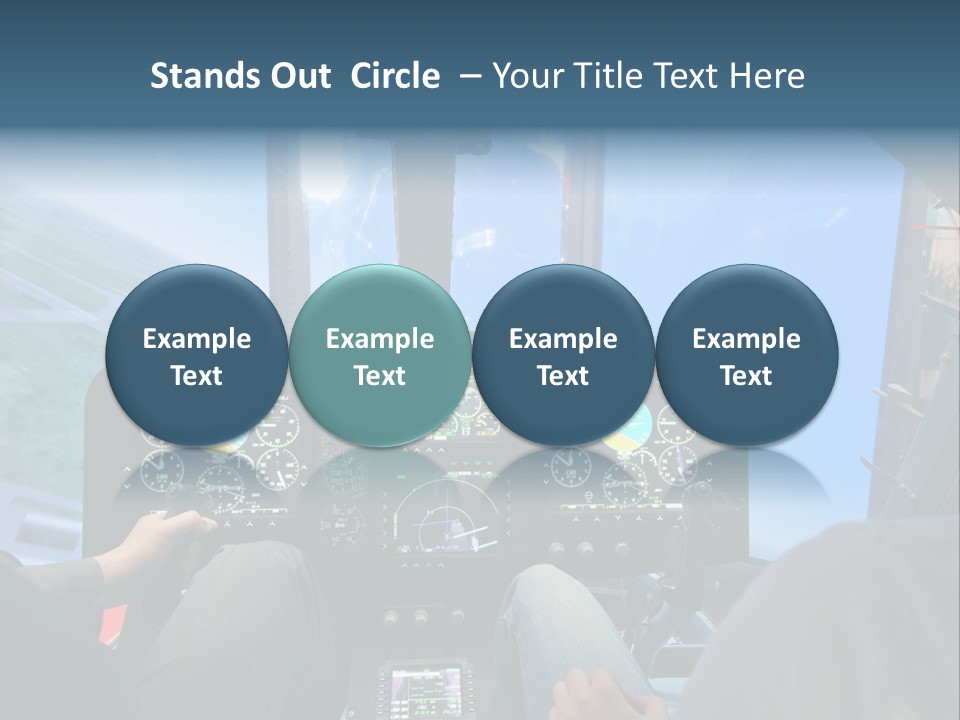 Stands Out Circle – Your Title Text Here

Example Text

Example Text

Example Text

Example Text